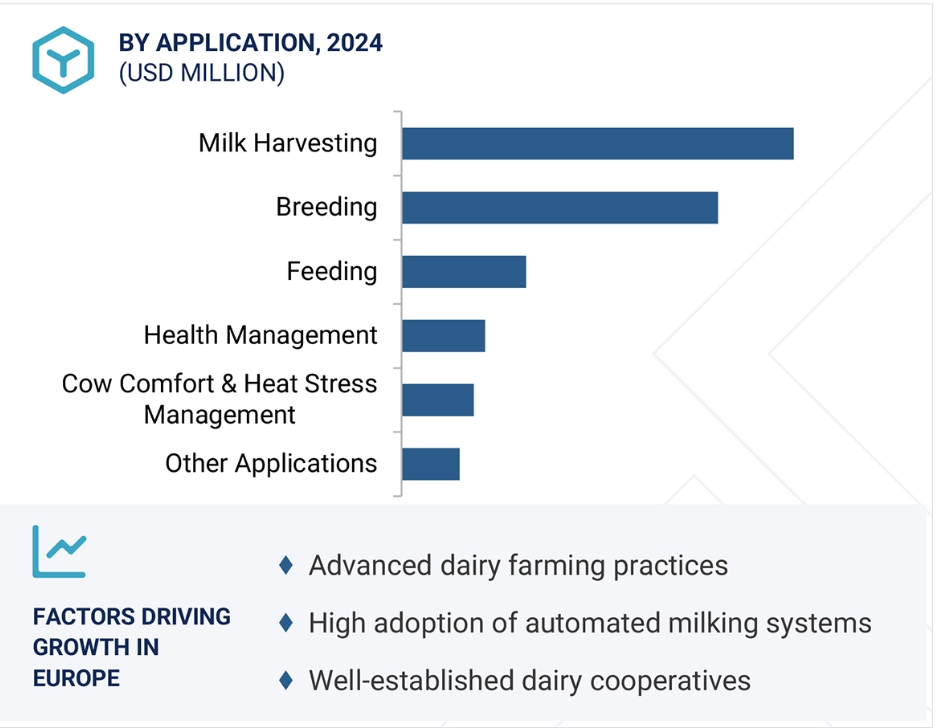 BY APPLICATION, 2024
(USD MILLION)

Milk Harvesting
Breeding
Feeding
Health Management
Cow Comfort & Heat Stress Management
Other Applications

FACTORS DRIVING GROWTH IN EUROPE

♦ Advanced dairy farming practices
♦ High adoption of automated milking systems
♦ Well-established dairy cooperatives